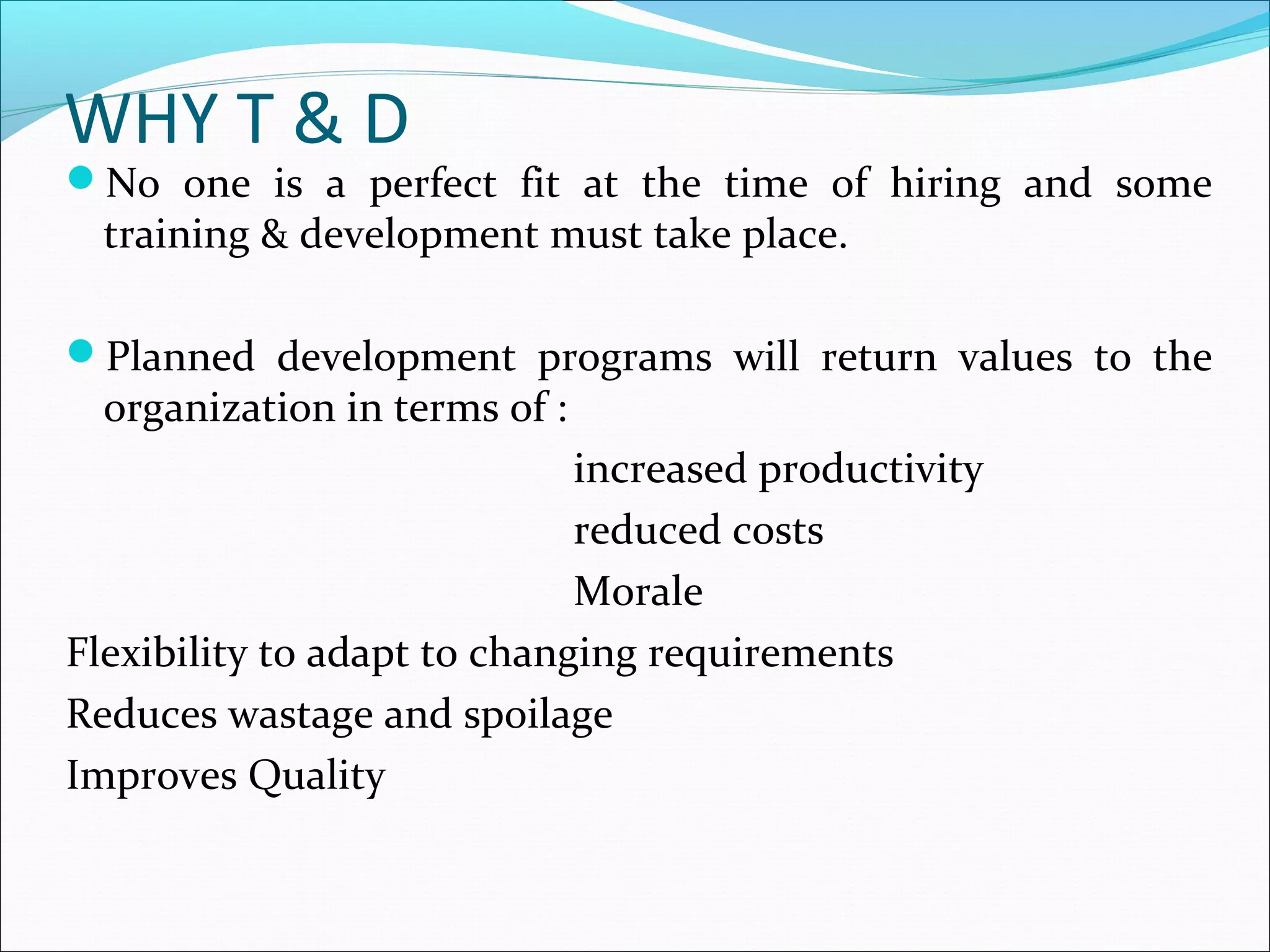 WHY T & D

No one is a perfect fit at the time of hiring and some training & development must take place.

Planned development programs will return values to the organization in terms of :

increased productivity

reduced costs

Morale

Flexibility to adapt to changing requirements

Reduces wastage and spoilage

Improves Quality